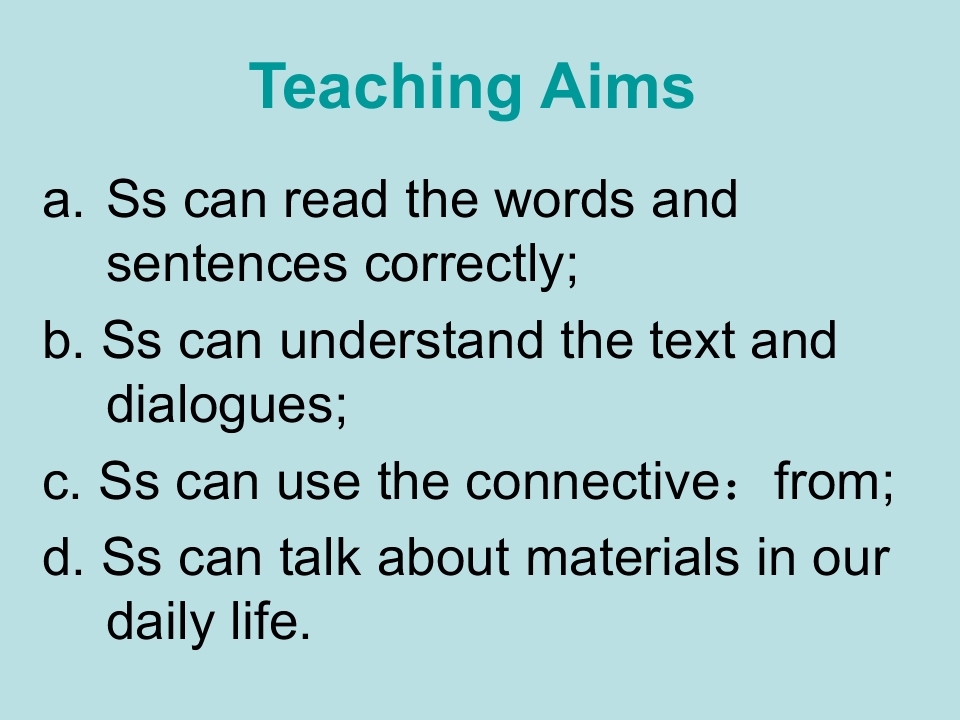 Teaching Aims

a. Ss can read the words and sentences correctly;

b. Ss can understand the text and dialogues;

c. Ss can use the connective： from;

d. Ss can talk about materials in our daily life.